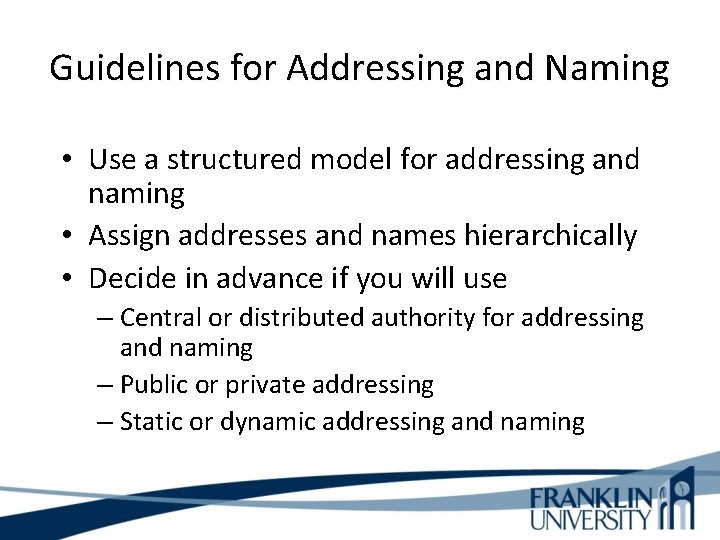 Guidelines for Addressing and Naming

• Use a structured model for addressing and naming
• Assign addresses and names hierarchically
• Decide in advance if you will use
– Central or distributed authority for addressing and naming
– Public or private addressing
– Static or dynamic addressing and naming

FRANKLIN UNIVERSITY